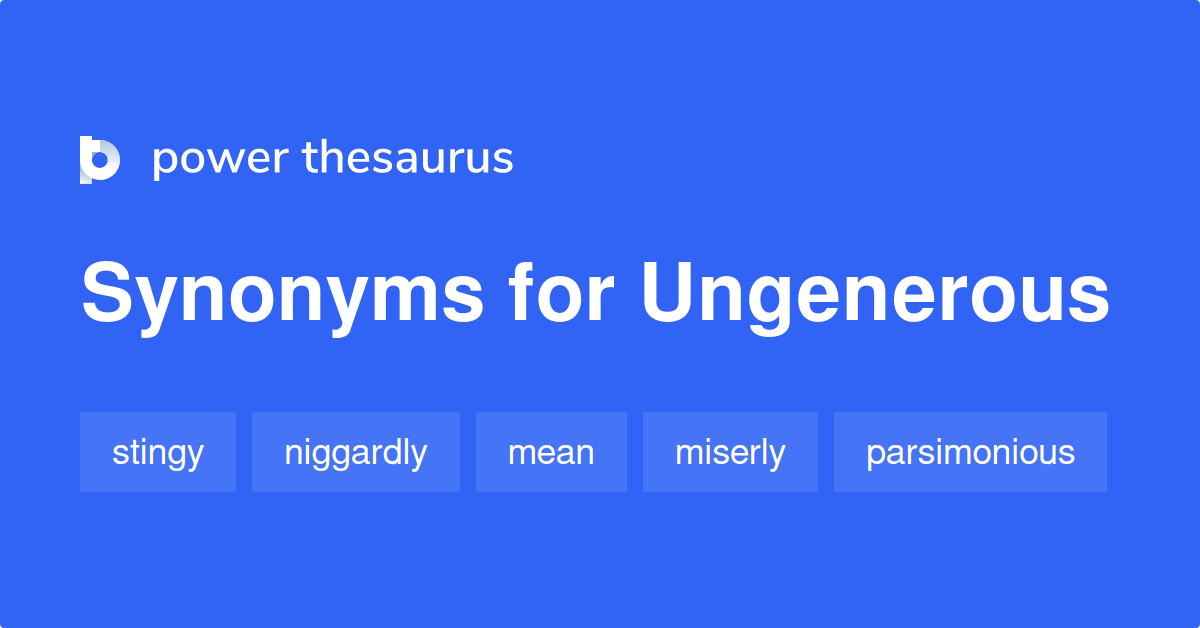 power thesaurus

Synonyms for Ungenerous

stingy niggardly mean miserly parsimonious